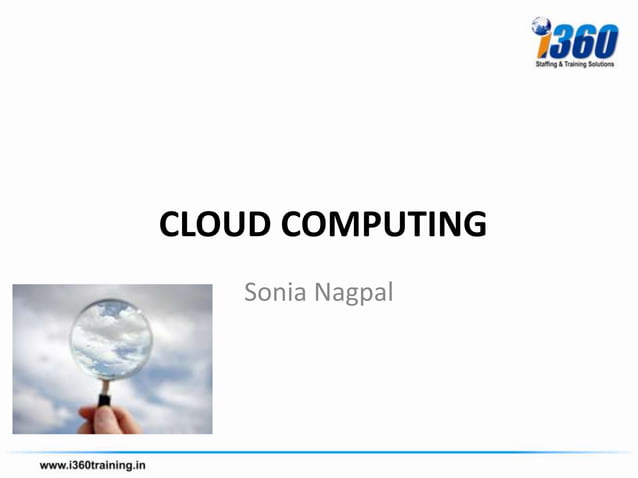 i360
Staffing & Training Solutions

CLOUD COMPUTING

Sonia Nagpal

www.i360training.in